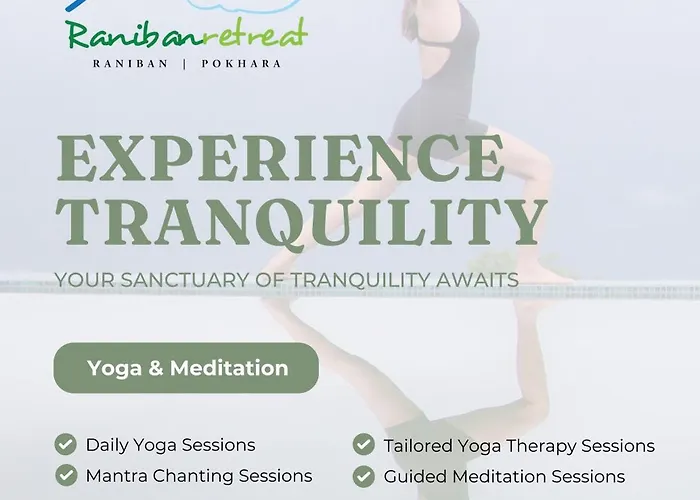 Ranibanretreat
RANIBAN | POKHARA

EXPERIENCE TRANQUILITY

YOUR SANCTUARY OF TRANQUILITY AWAITS

Yoga & Meditation

Daily Yoga Sessions
Mantra Chanting Sessions

Tailored Yoga Therapy Sessions
Guided Meditation Sessions